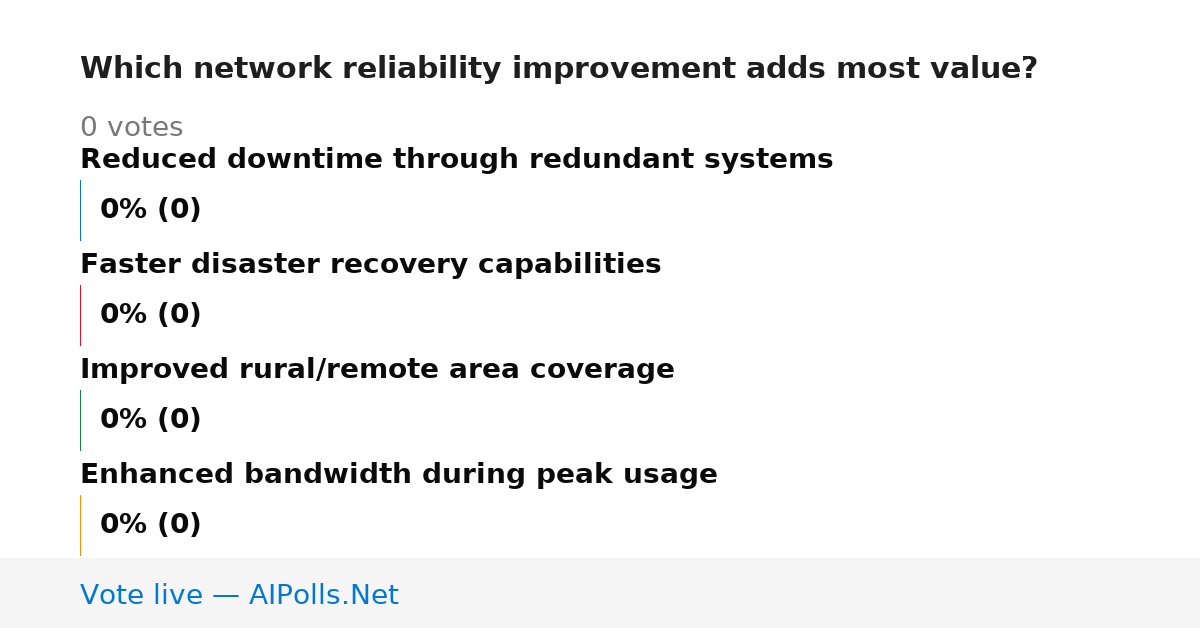 Which network reliability improvement adds most value?

0 votes

Reduced downtime through redundant systems

0% (0)

Faster disaster recovery capabilities

0% (0)

Improved rural/remote area coverage

0% (0)

Enhanced bandwidth during peak usage

0% (0)

Vote live — AIPolls.Net